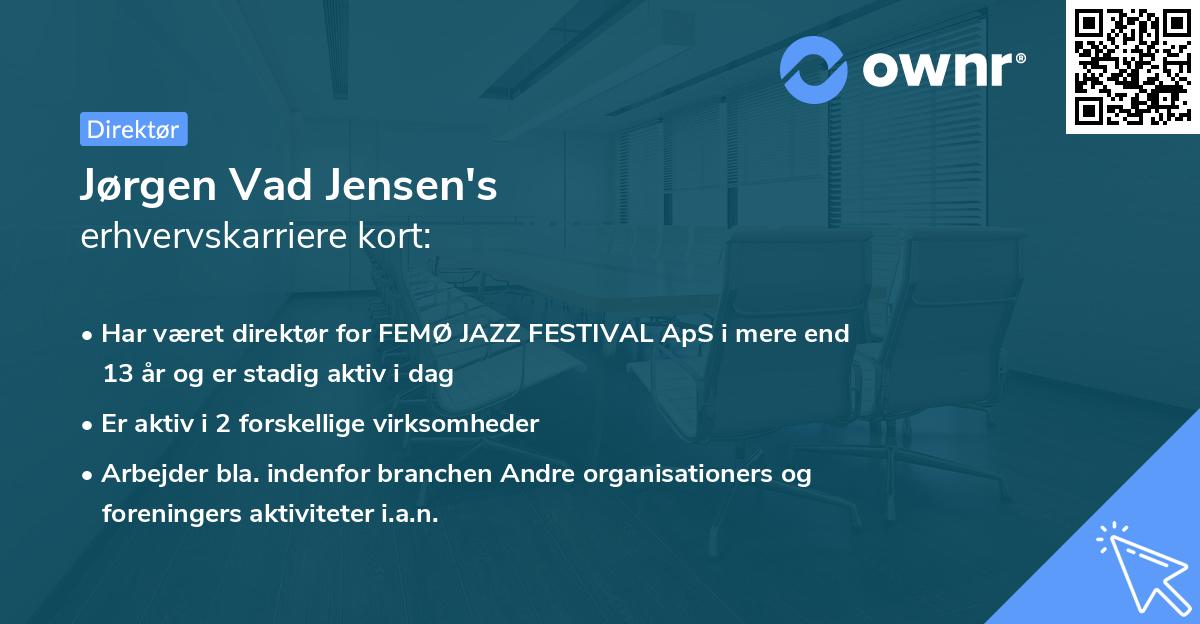 ownr®

Direktør

Jørgen Vad Jensen's
erhvervskarriere kort:

• Har været direktør for FEMØ JAZZ FESTIVAL ApS i mere end 13 år og er stadig aktiv i dag
• Er aktiv i 2 forskellige virksomheder
• Arbejder bla. indenfor branchen Andre organisationers og foreningers aktiviteter i.a.n.